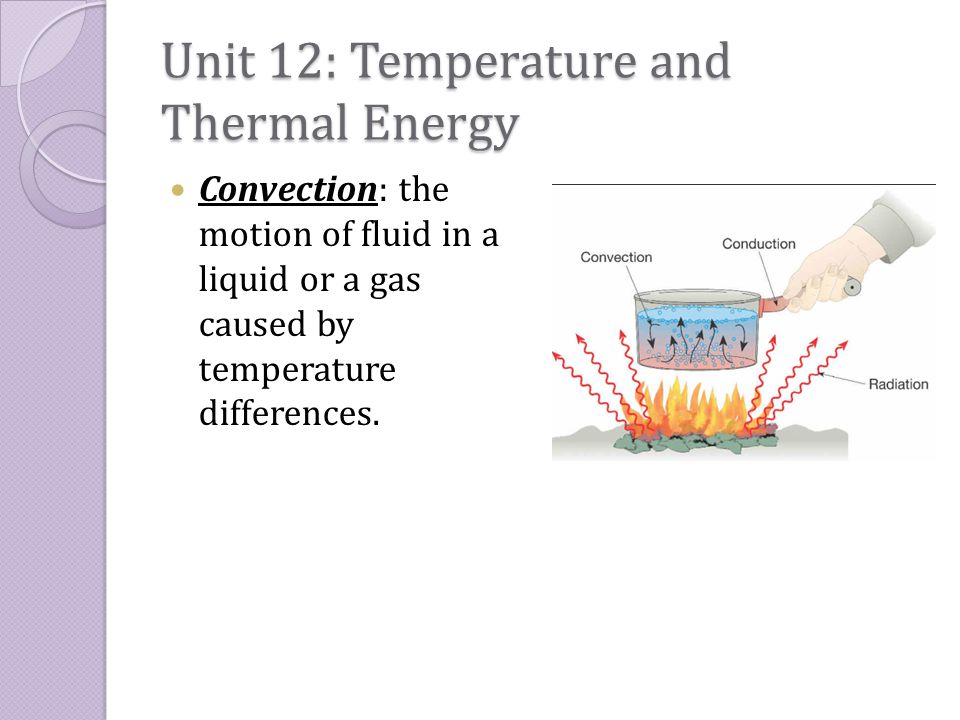 Unit 12: Temperature and Thermal Energy

Convection: the motion of fluid in a liquid or a gas caused by temperature differences.

Convection

Conduction

Radiation